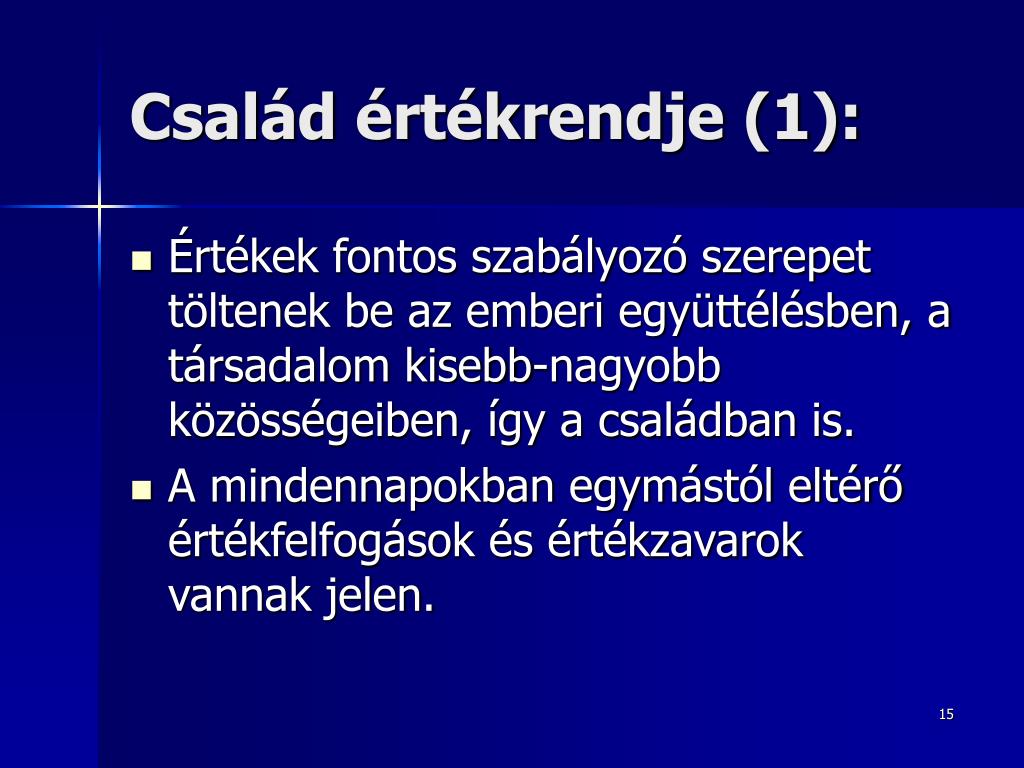 Család értékrendje (1):

- Értékek fontos szabályozó szerepet töltenek be az emberi együttélésben, a társadalom kisebb-nagyobb közösségeiben, így a családban is.
- A mindennapokban egymástól eltérő értékfelfogások és értékzavarok vannak jelen.

15